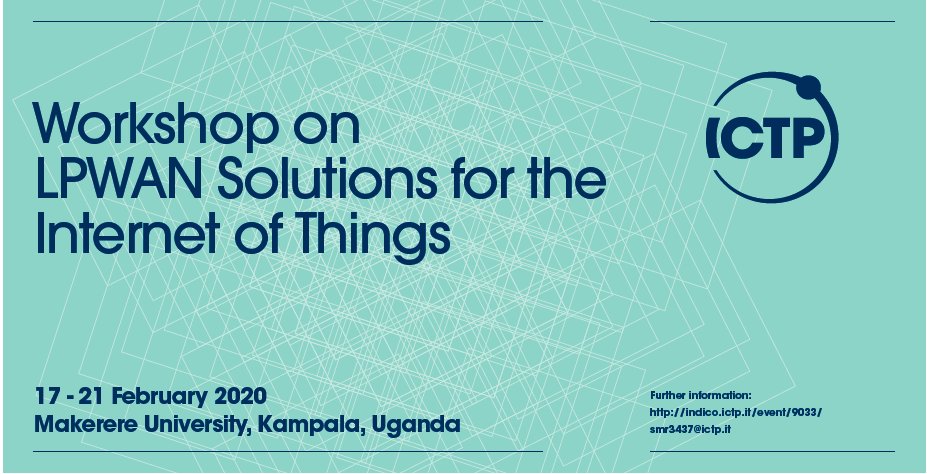 Workshop on
LPWAN Solutions for the
Internet of Things

ICTP

17 - 21 February 2020
Makerere University, Kampala, Uganda

Further information:
http://indico.ictp.it/event/9033/
smr3437@ictp.it